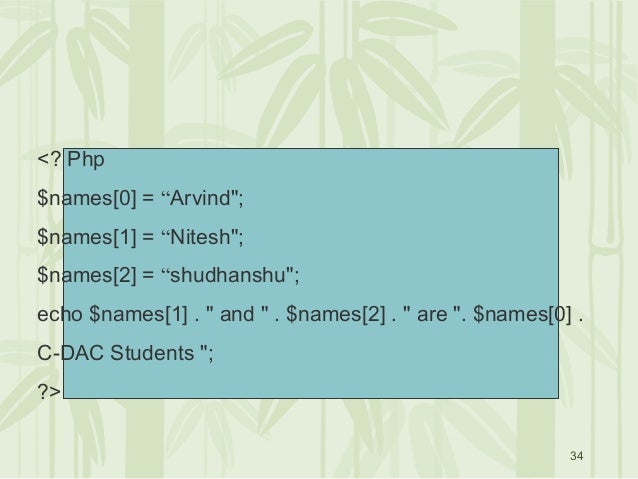 <? Php

$names[0] = “Arvind";

$names[1] = “Nitesh";

$names[2] = “shudhanshu";

echo $names[1] . " and " . $names[2] . " are ". $names[0] . C-DAC Students ";

?>

34